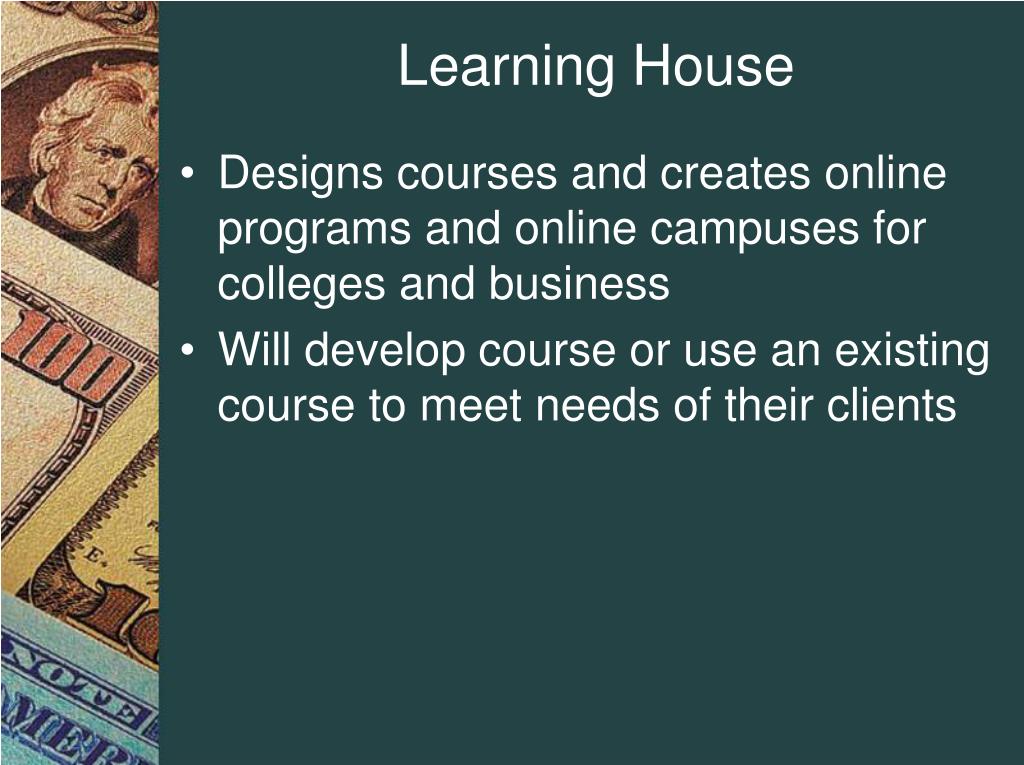 Learning House

• Designs courses and creates online programs and online campuses for colleges and business
• Will develop course or use an existing course to meet needs of their clients